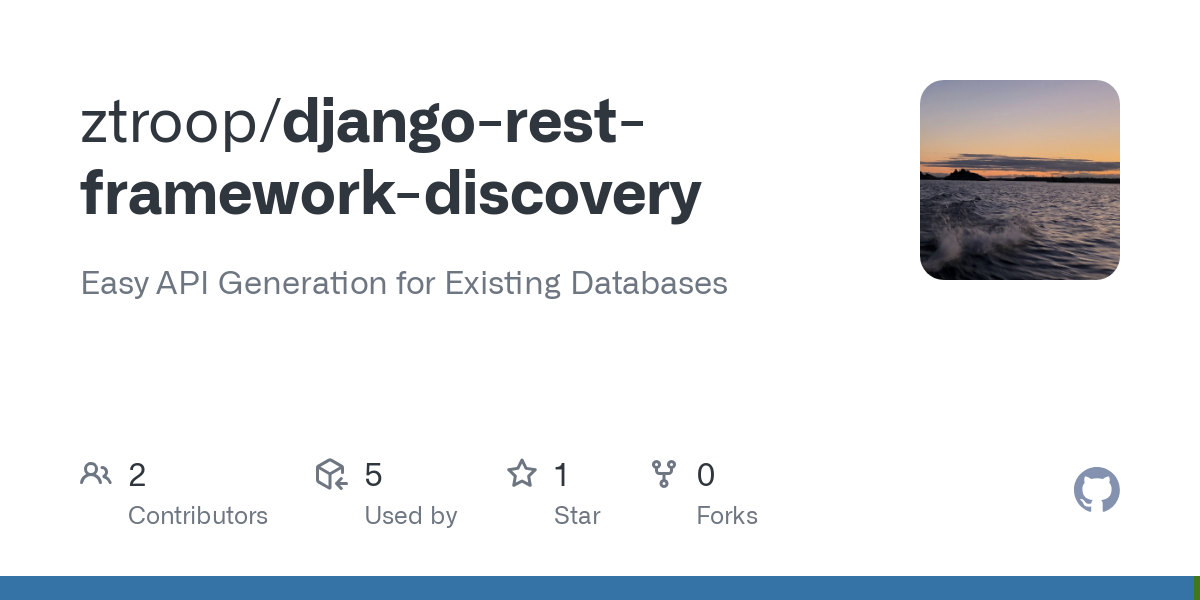 ztroop/django-rest-framework-discovery

Easy API Generation for Existing Databases

2
Contributors

5
Used by

1
Star

0
Forks